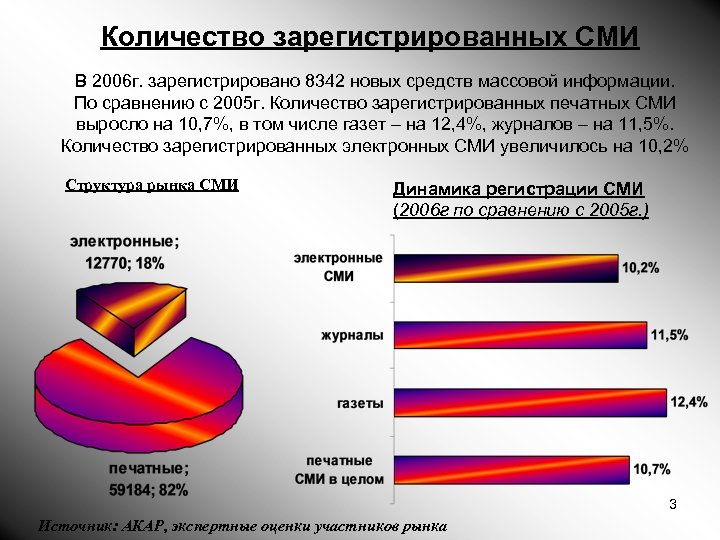 Количество зарегистрированных СМИ

В 2006г. зарегистрировано 8342 новых средств массовой информации. По сравнению с 2005г. Количество зарегистрированных печатных СМИ выросло на 10,7%, в том числе газет – на 12,4%, журналов – на 11,5%. Количество зарегистрированных электронных СМИ увеличилось на 10,2%

Структура рынка СМИ

электронные; 12770; 18%

печатные; 59184; 82%

Динамика регистрации СМИ
(2006г по сравнению с 2005г.)

электронные СМИ
10,2%
журналы
11,5%
газеты
12,4%
печатные СМИ в целом
10,7%

3

Источник: АКАР, экспертные оценки участников рынка